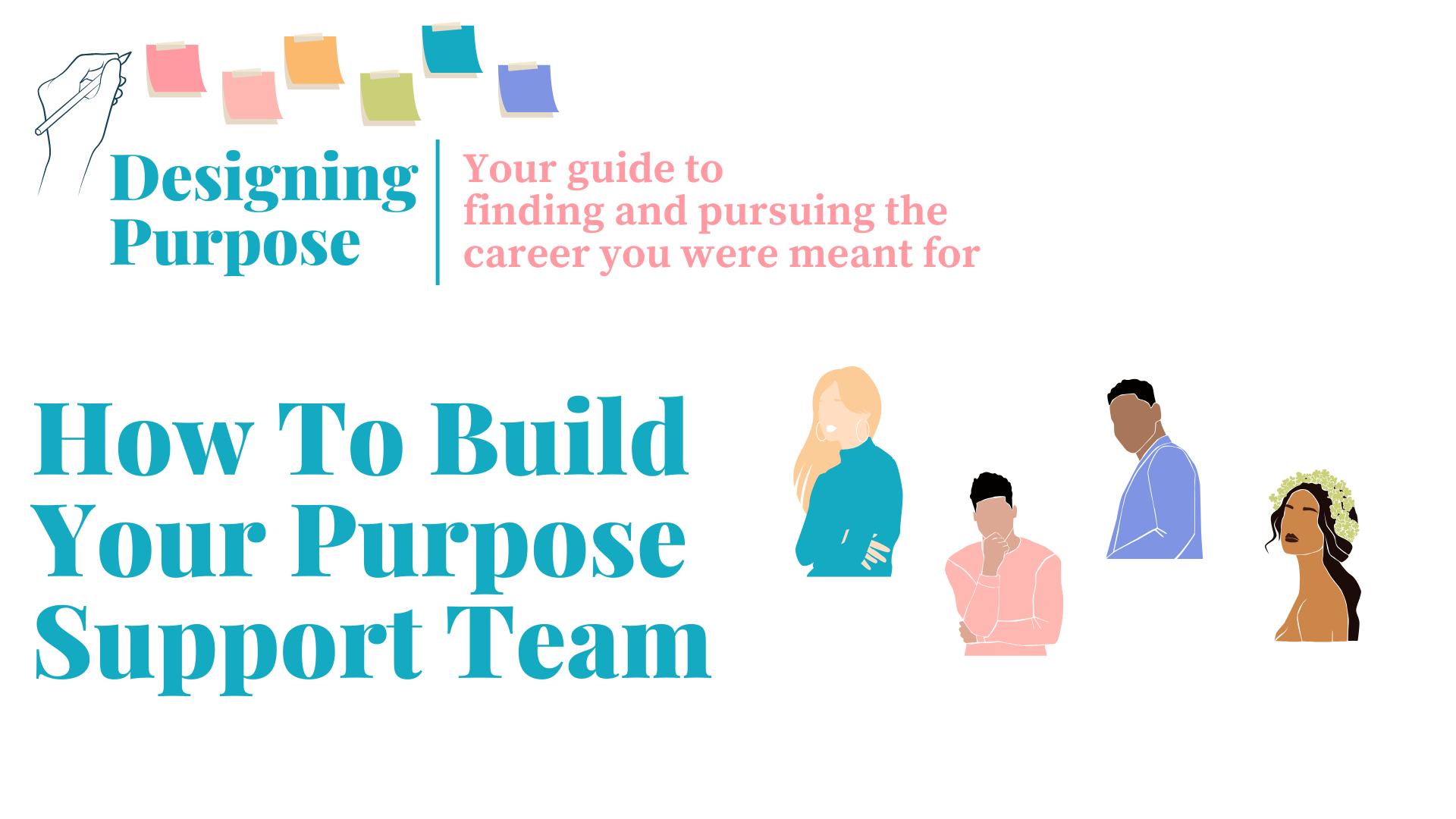 Designing Purpose

Your guide to finding and pursuing the career you were meant for

How To Build Your Purpose Support Team